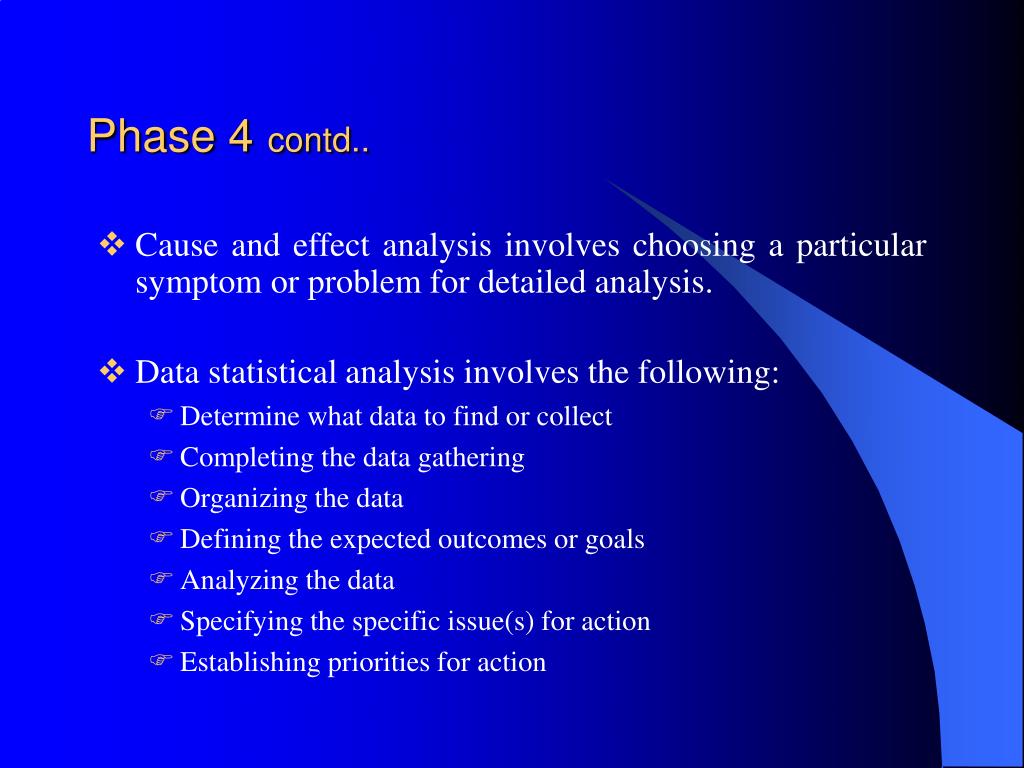 Phase 4 contd..

❖ Cause and effect analysis involves choosing a particular symptom or problem for detailed analysis.

❖ Data statistical analysis involves the following:

☞ Determine what data to find or collect
☞ Completing the data gathering
☞ Organizing the data
☞ Defining the expected outcomes or goals
☞ Analyzing the data
☞ Specifying the specific issue(s) for action
☞ Establishing priorities for action